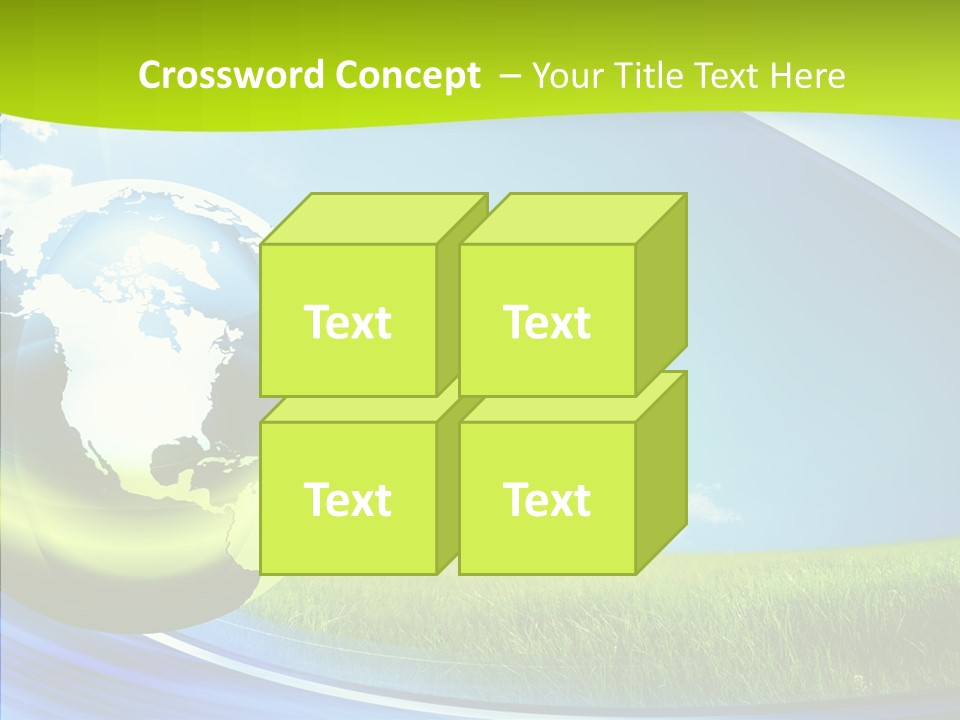 Crossword Concept – Your Title Text Here

Text

Text

Text

Text